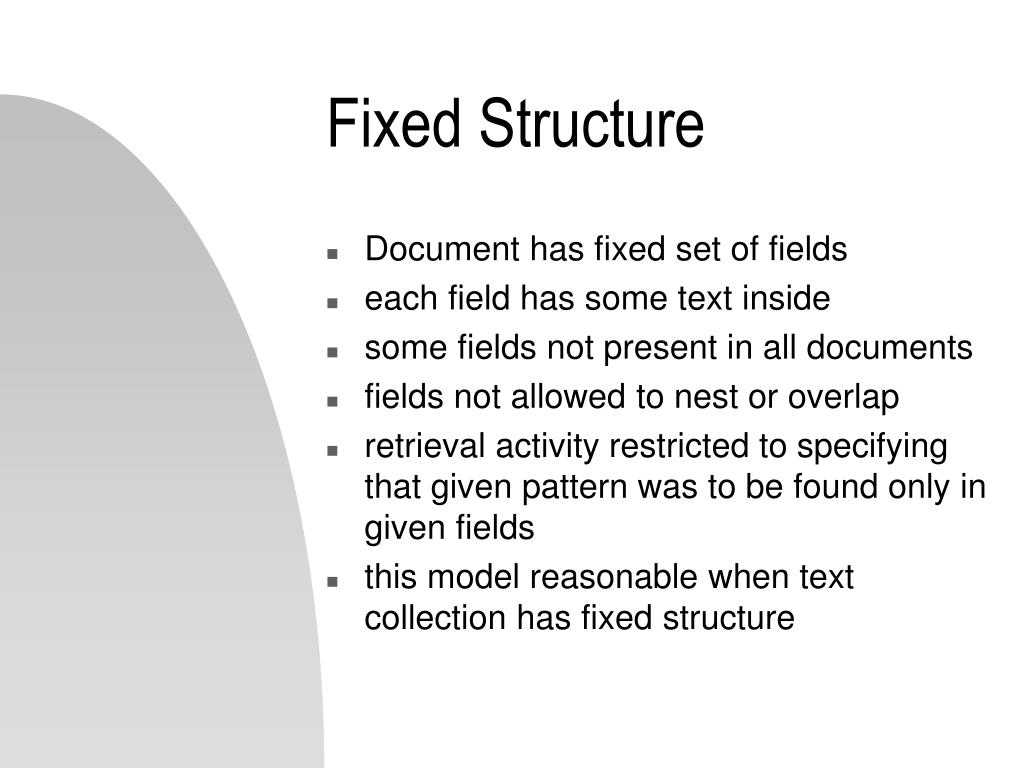 Fixed Structure

- Document has fixed set of fields
- each field has some text inside
- some fields not present in all documents
- fields not allowed to nest or overlap
- retrieval activity restricted to specifying that given pattern was to be found only in given fields
- this model reasonable when text collection has fixed structure